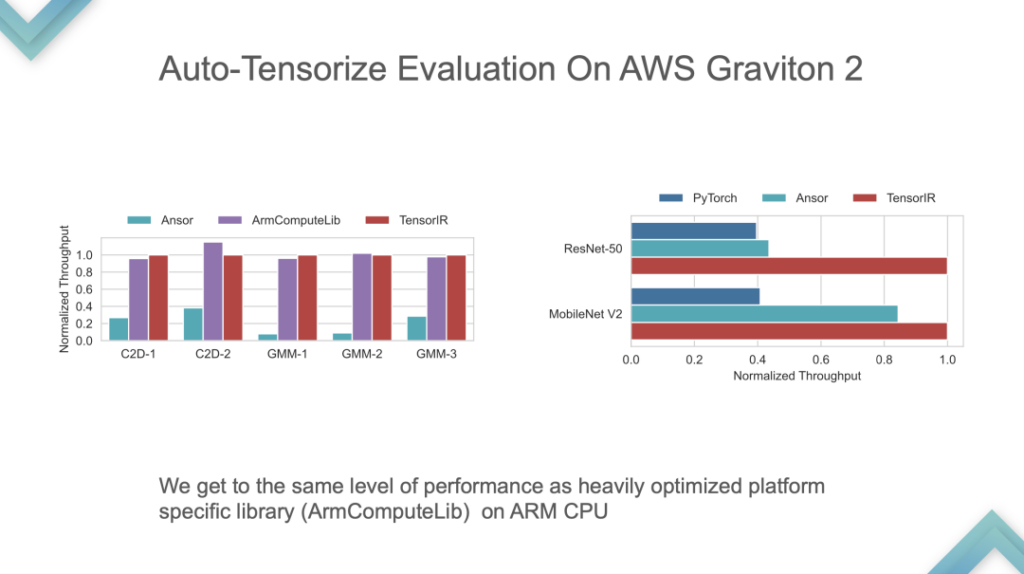 Auto-Tensorize Evaluation On AWS Graviton 2

Ansor ArmComputeLib TensorIR

Normalized Throughput

1.0
0.8
0.6
0.4
0.2
0.0

C2D-1 C2D-2 GMM-1 GMM-2 GMM-3

PyTorch Ansor TensorIR

ResNet-50

MobileNet V2

0.0 0.2 0.4 0.6 0.8 1.0

Normalized Throughput

We get to the same level of performance as heavily optimized platform specific library (ArmComputeLib) on ARM CPU